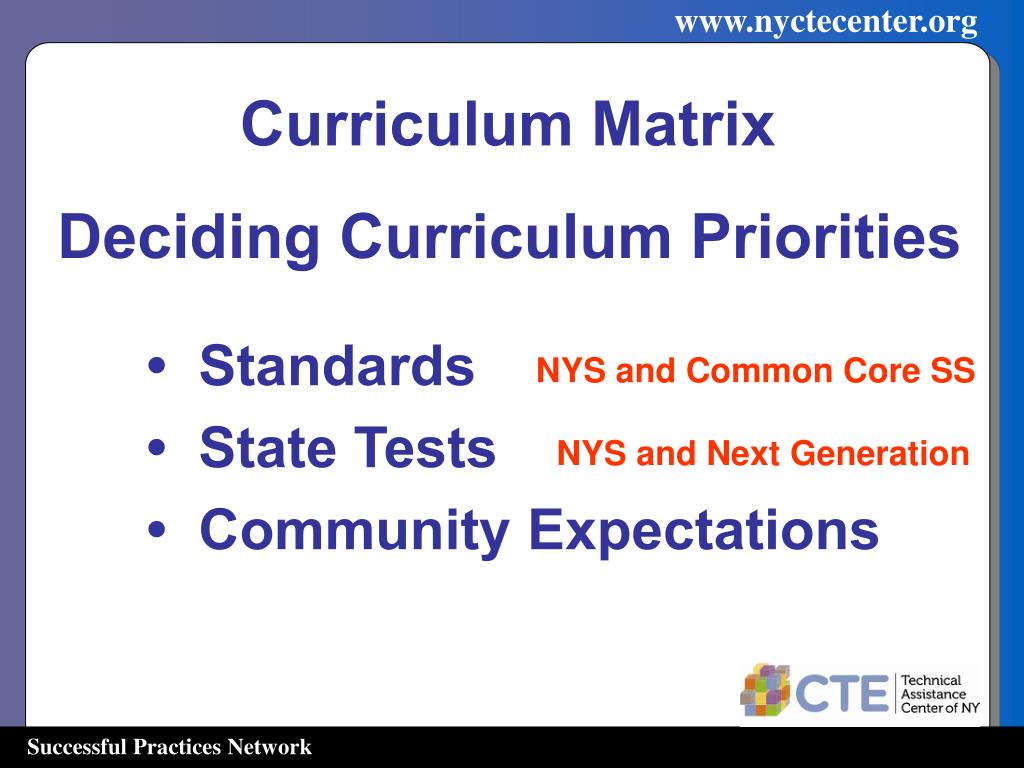 www.nyctecenter.org

Curriculum Matrix

Deciding Curriculum Priorities

• Standards NYS and Common Core SS
• State Tests NYS and Next Generation
• Community Expectations

CTE Technical Assistance Center of NY

Successful Practices Network